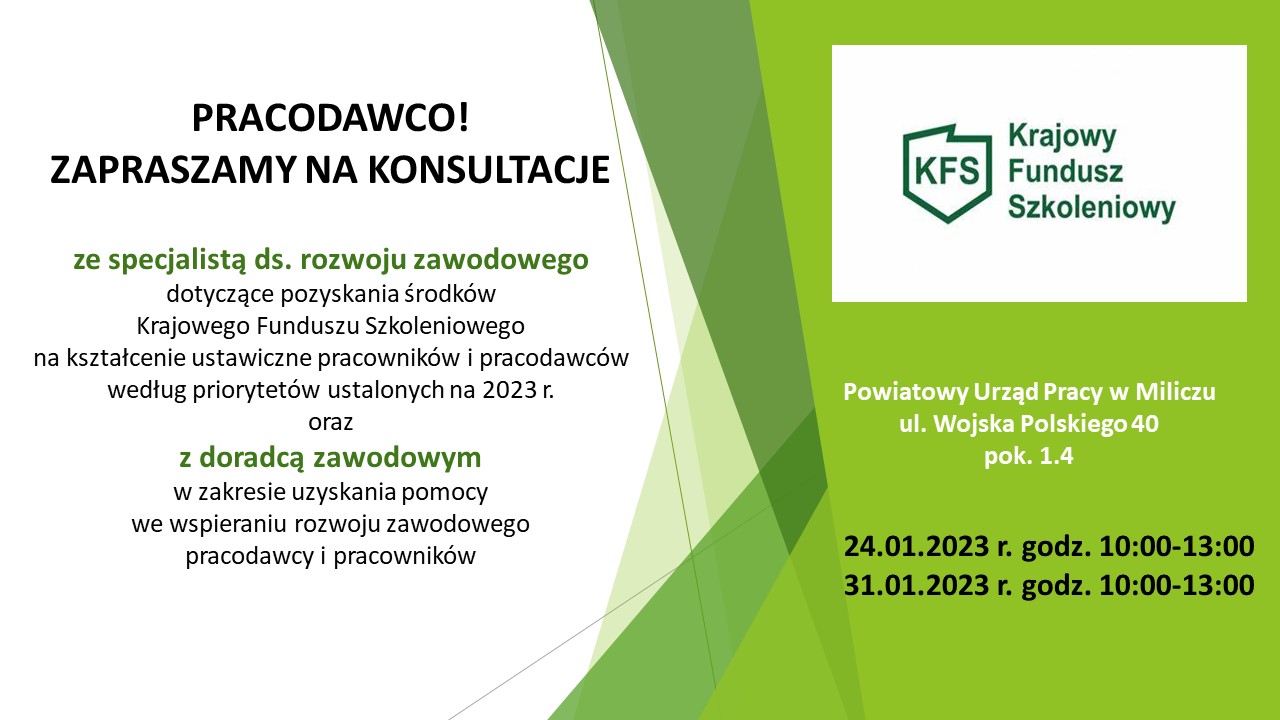 PRACODAWCO!
ZAPRASZAMY NA KONSULTACJE

ze specjalistą ds. rozwoju zawodowego
dotyczące pozyskania środków
Krajowego Funduszu Szkoleniowego
na kształcenie ustawiczne pracowników i pracodawców
według priorytetów ustalonych na 2023 r.
oraz
z doradcą zawodowym
w zakresie uzyskania pomocy
we wspieraniu rozwoju zawodowego
pracodawcy i pracowników

KFS
Krajowy
Fundusz
Szkoleniowy

Powiatowy Urząd Pracy w Miliczu
ul. Wojska Polskiego 40
pok. 1.4

24.01.2023 r. godz. 10:00-13:00
31.01.2023 r. godz. 10:00-13:00